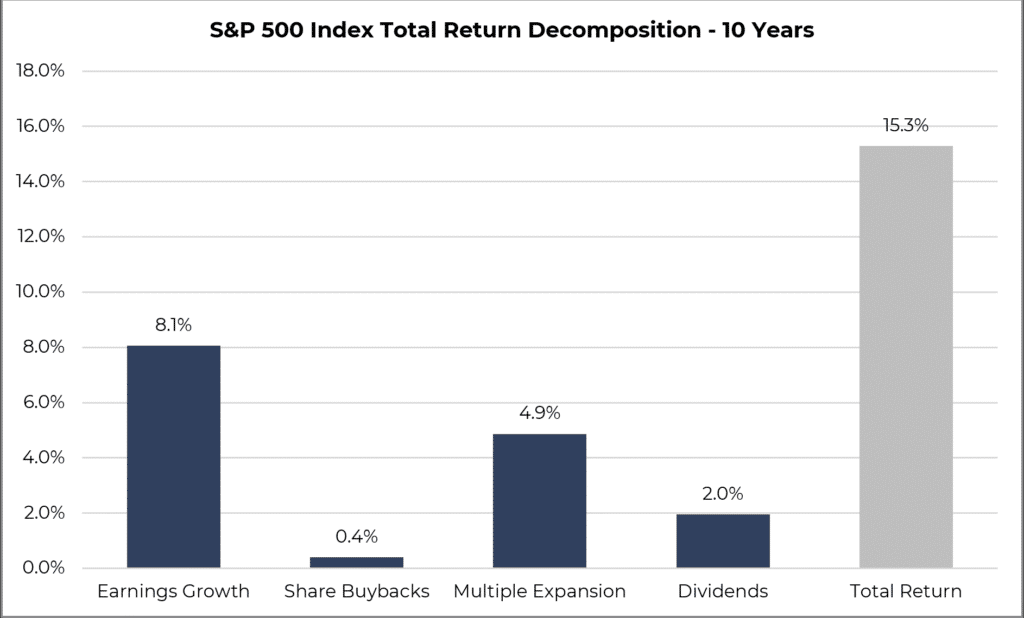 S&P 500 Index Total Return Decomposition - 10 Years

18.0%
16.0%
14.0%
12.0%
10.0%
8.0%
6.0%
4.0%
2.0%
0.0%

8.1%
0.4%
4.9%
2.0%
15.3%

Earnings Growth
Share Buybacks
Multiple Expansion
Dividends
Total Return